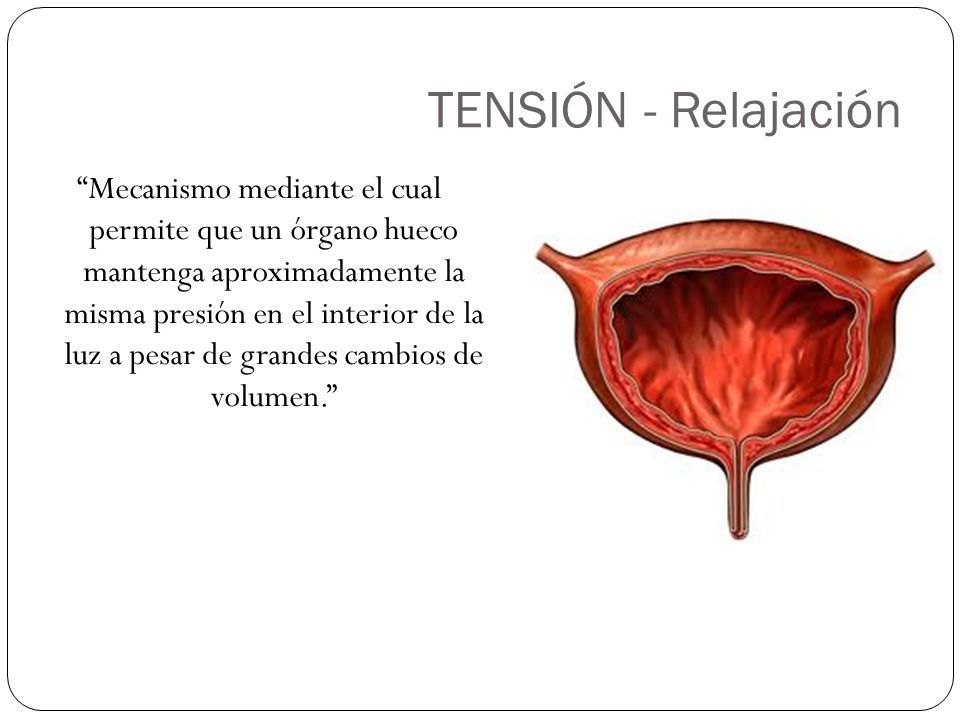 TENSIÓN - Relajación

“Mecanismo mediante el cual permite que un órgano hueco mantenga aproximadamente la misma presión en el interior de la luz a pesar de grandes cambios de volumen.”